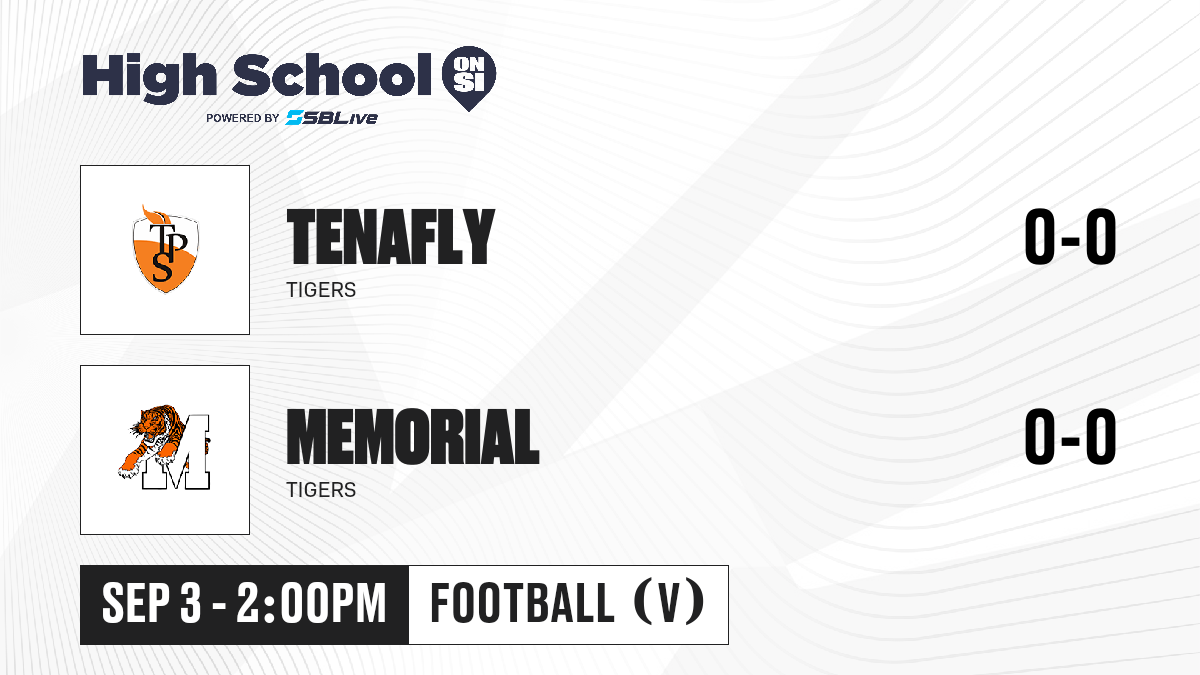 High School ON SI
POWERED BY SBLive

TPS

TENAFLY
TIGERS
0-0

M

MEMORIAL
TIGERS
0-0

SEP 3 - 2:00PM
FOOTBALL (V)